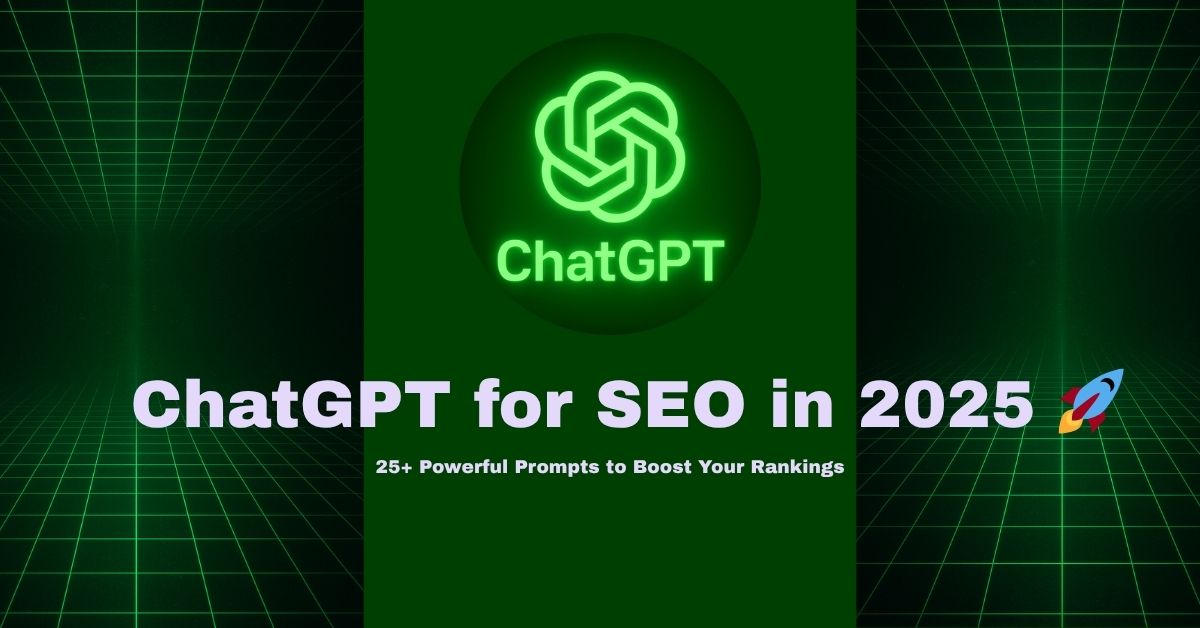 ChatGPT

ChatGPT for SEO in 2025 🚀

25+ Powerful Prompts to Boost Your Rankings